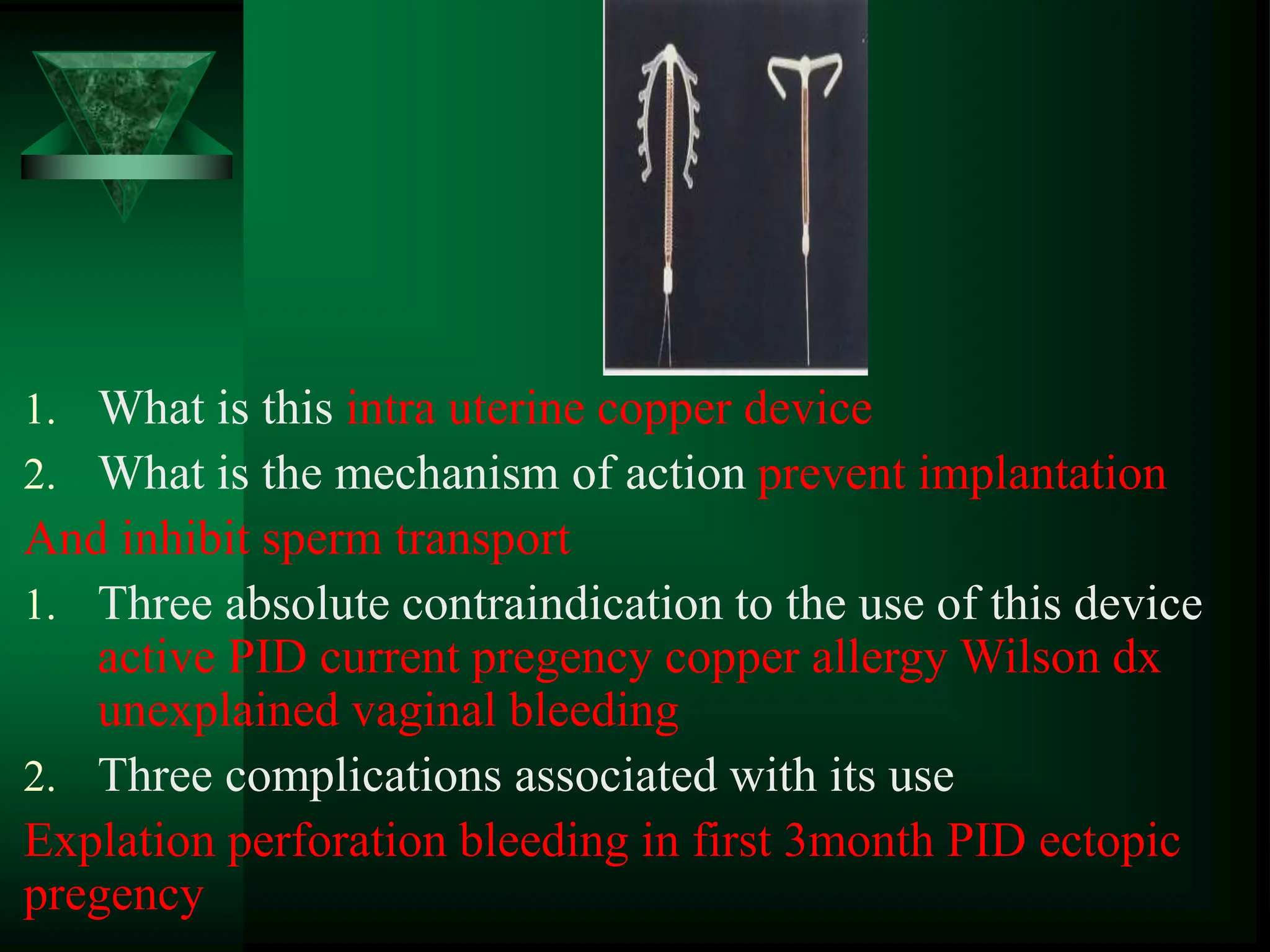 1. What is this intra uterine copper device

2. What is the mechanism of action prevent implantation

And inhibit sperm transport

1. Three absolute contraindication to the use of this device active PID current pregency copper allergy Wilson dx unexplained vaginal bleeding

2. Three complications associated with its use

Explation perforation bleeding in first 3month PID ectopic pregency